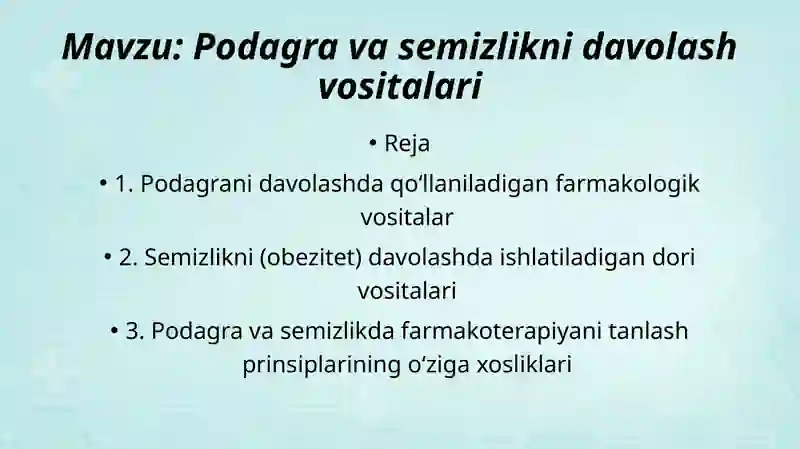 Mavzu: Podagra va semizlikni davolash vositalari

• Reja

• 1. Podagrani davolashda qo‘llaniladigan farmakologik vositalar

• 2. Semizlikni (obezitet) davolashda ishlatiladigan dori vositalari

• 3. Podagra va semizlikda farmakoterapiyani tanlash prinsiplarining o‘ziga xosliklari